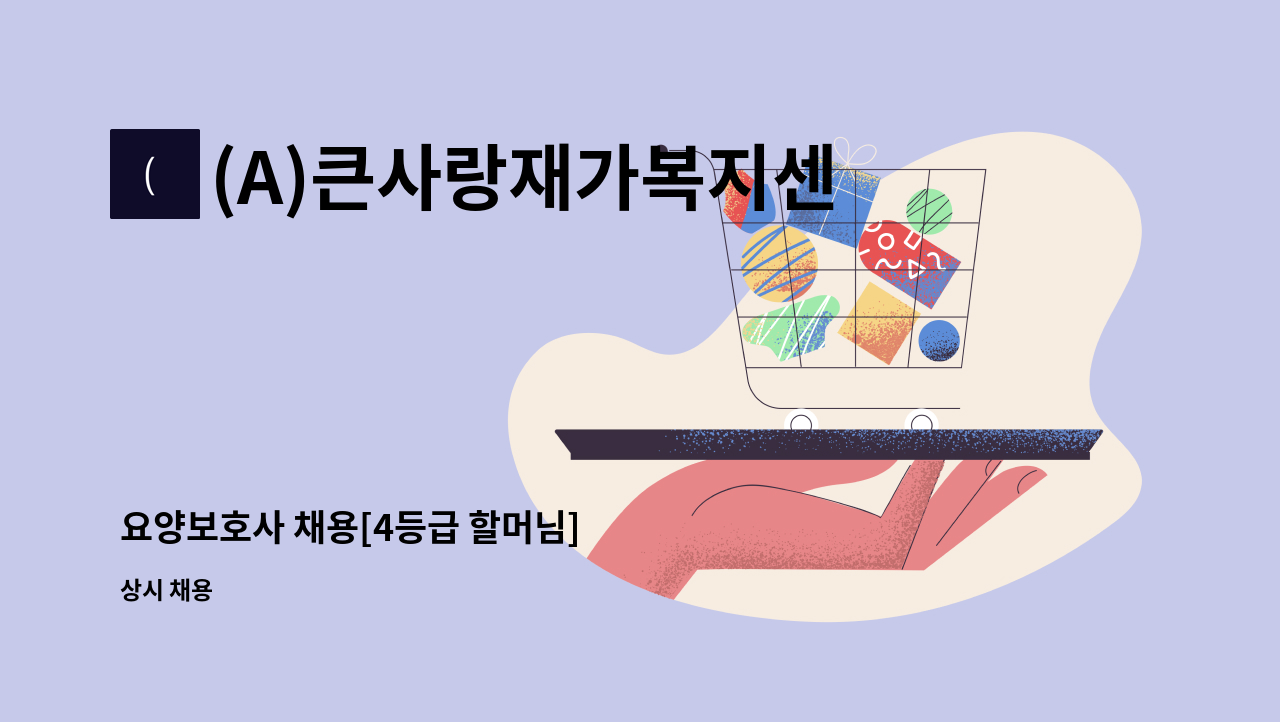 (

(A)큰사랑재가복지센

요양보호사 채용[4등급 할머님]

상시 채용